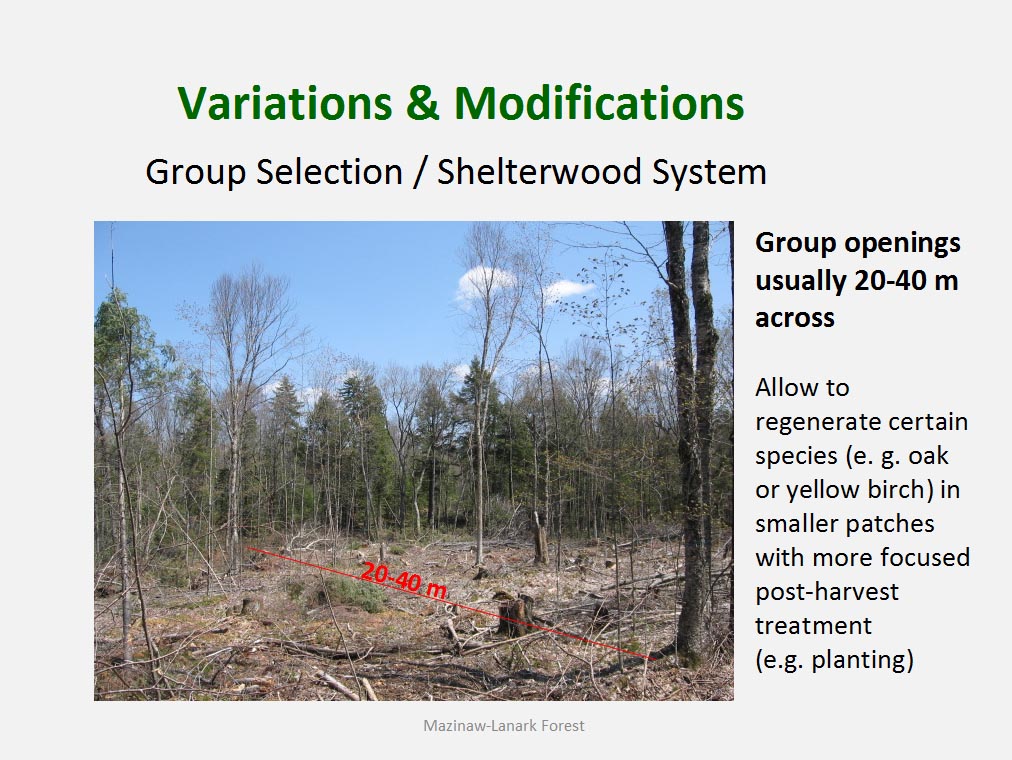 Variations & Modifications

Group Selection / Shelterwood System

20-40 m

Group openings usually 20-40 m across

Allow to regenerate certain species (e. g. oak or yellow birch) in smaller patches with more focused post-harvest treatment (e.g. planting)

Mazinaw-Lanark Forest